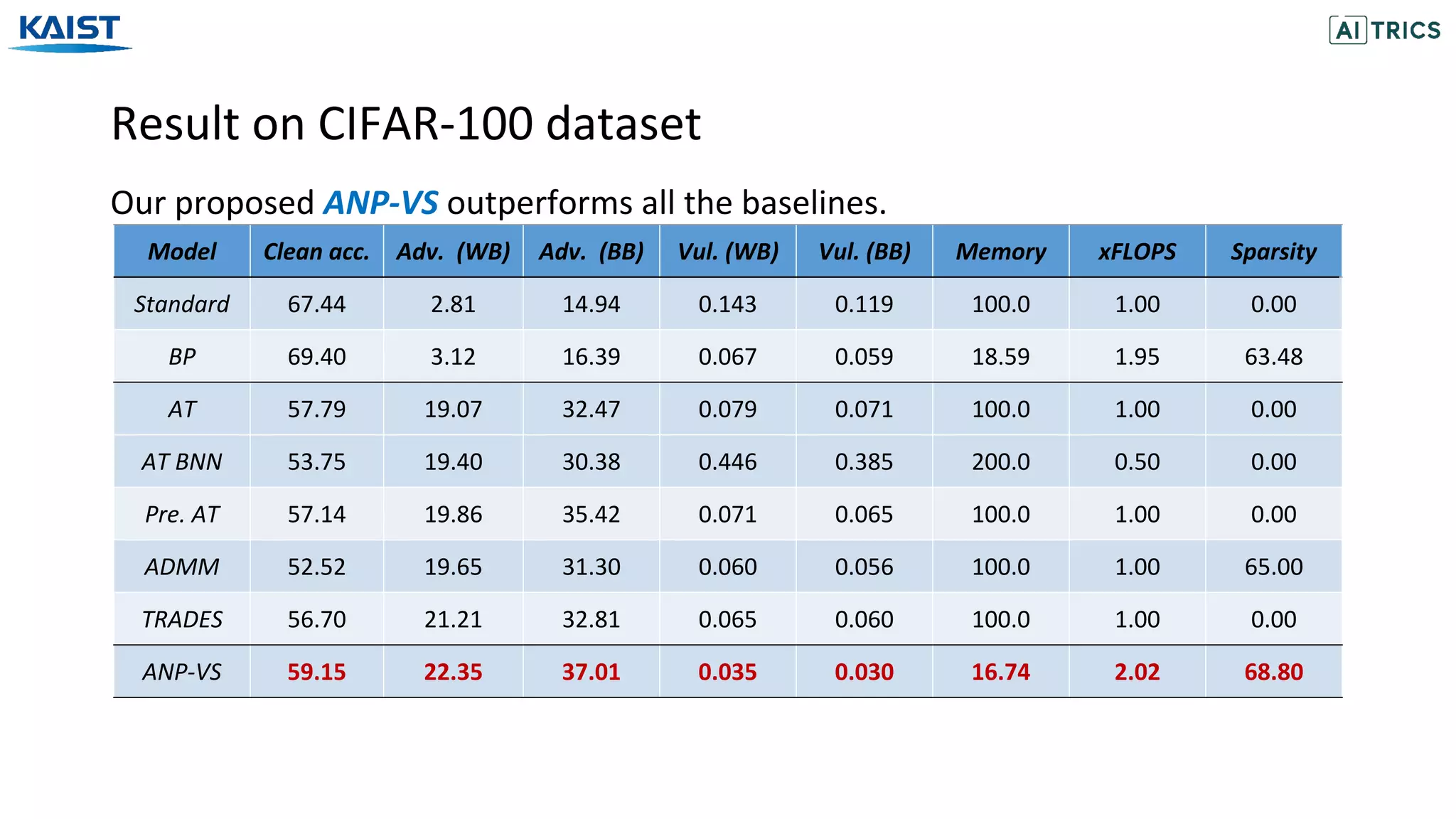 KAIST

AI TRICS

Result on CIFAR-100 dataset

Our proposed ANP-VS outperforms all the baselines.

| Model | Clean acc. | Adv. (WB) | Adv. (BB) | Vul. (WB) | Vul. (BB) | Memory | xFLOPS | Sparsity |
|---|---|---|---|---|---|---|---|---|
| Standard | 67.44 | 2.81 | 14.94 | 0.143 | 0.119 | 100.0 | 1.00 | 0.00 |
| BP | 69.40 | 3.12 | 16.39 | 0.067 | 0.059 | 18.59 | 1.95 | 63.48 |
| AT | 57.79 | 19.07 | 32.47 | 0.079 | 0.071 | 100.0 | 1.00 | 0.00 |
| AT BNN | 53.75 | 19.40 | 30.38 | 0.446 | 0.385 | 200.0 | 0.50 | 0.00 |
| Pre. AT | 57.14 | 19.86 | 35.42 | 0.071 | 0.065 | 100.0 | 1.00 | 0.00 |
| ADMM | 52.52 | 19.65 | 31.30 | 0.060 | 0.056 | 100.0 | 1.00 | 65.00 |
| TRADES | 56.70 | 21.21 | 32.81 | 0.065 | 0.060 | 100.0 | 1.00 | 0.00 |
| ANP-VS | 59.15 | 22.35 | 37.01 | 0.035 | 0.030 | 16.74 | 2.02 | 68.80 |